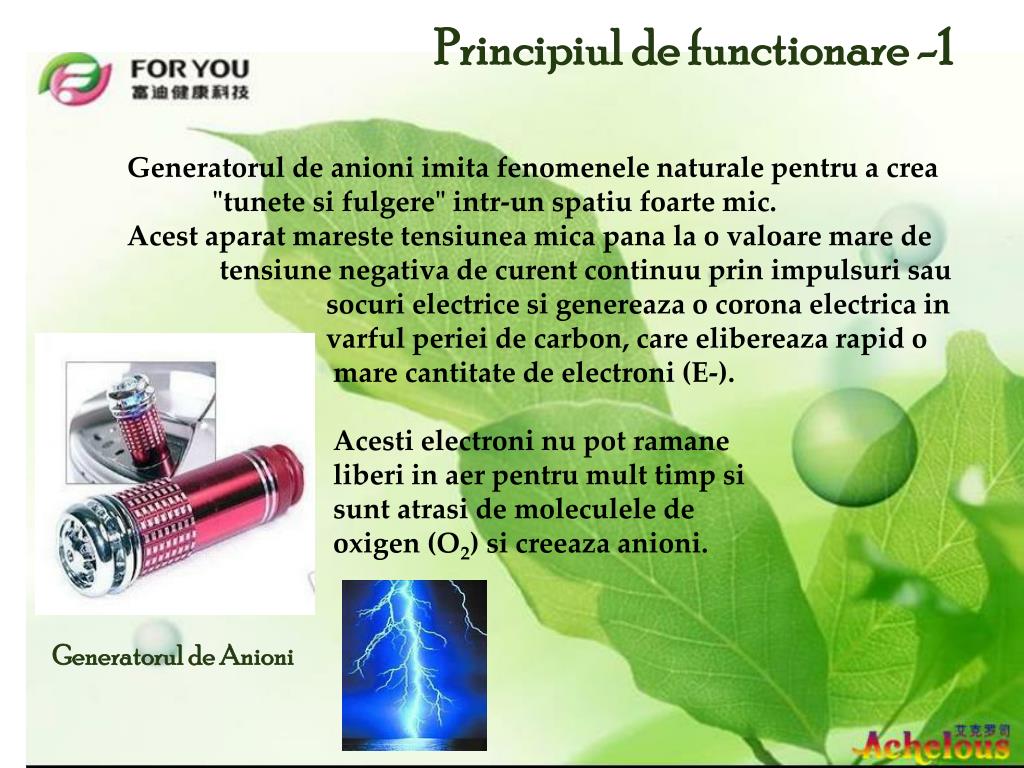 FOR YOU
富迪健康科技

Principiul de functionare -1

Generatorul de anioni imita fenomenele naturale pentru a crea "tunete si fulgere" intr-un spatiu foarte mic.

Acest aparat mareste tensiunea mica pana la o valoare mare de tensiune negativa de curent continuu prin impulsuri sau socuri electrice si genereaza o corona electrica in varful periei de carbon, care elibereaza rapid o mare cantitate de electroni (E-).

Acesti electroni nu pot ramane liberi in aer pentru mult timp si sunt atrasi de moleculele de oxigen ($O_2$) si creeaza anioni.

Generatorul de Anioni

艾克罗司
Achelous